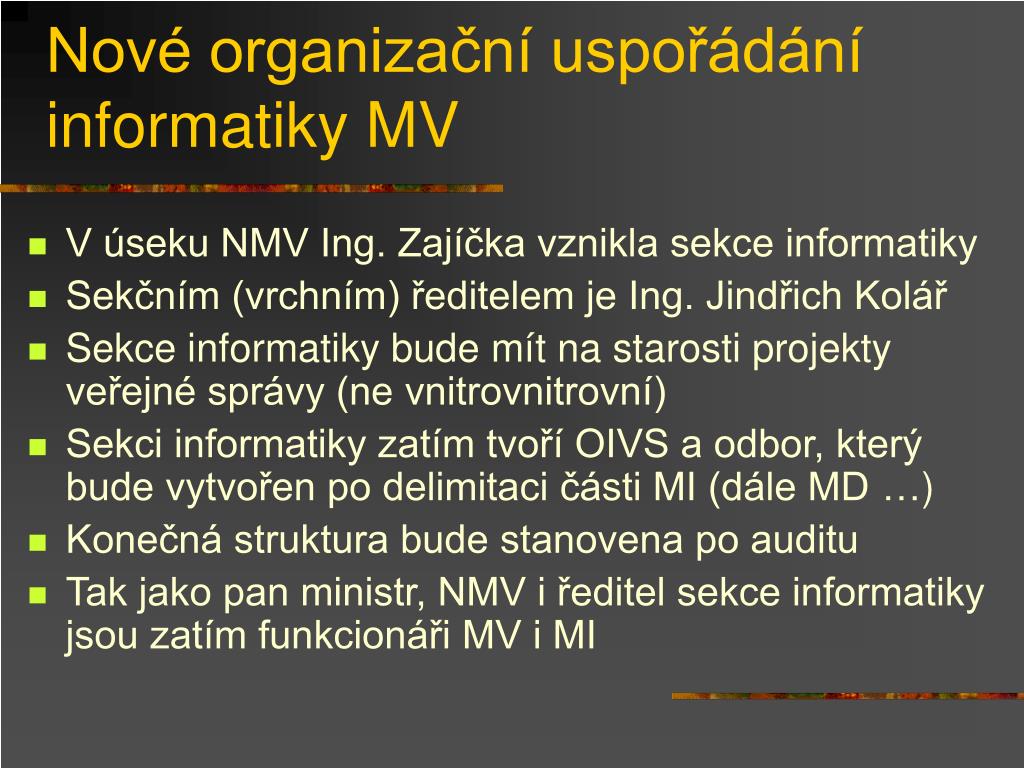 Nové organizační uspořádání informatiky MV

- V úseku NMV Ing. Zajíčka vznikla sekce informatiky
- Sekčním (vrchním) ředitelem je Ing. Jindřich Kolář
- Sekce informatiky bude mít na starosti projekty veřejné správy (ne vnitrovnitrovní)
- Sekci informatiky zatím tvoří OIVS a odbor, který bude vytvořen po delimitaci části MI (dále MD …)
- Konečná struktura bude stanovena po auditu
- Tak jako pan ministr, NMV i ředitel sekce informatiky jsou zatím funkcionáři MV i MI